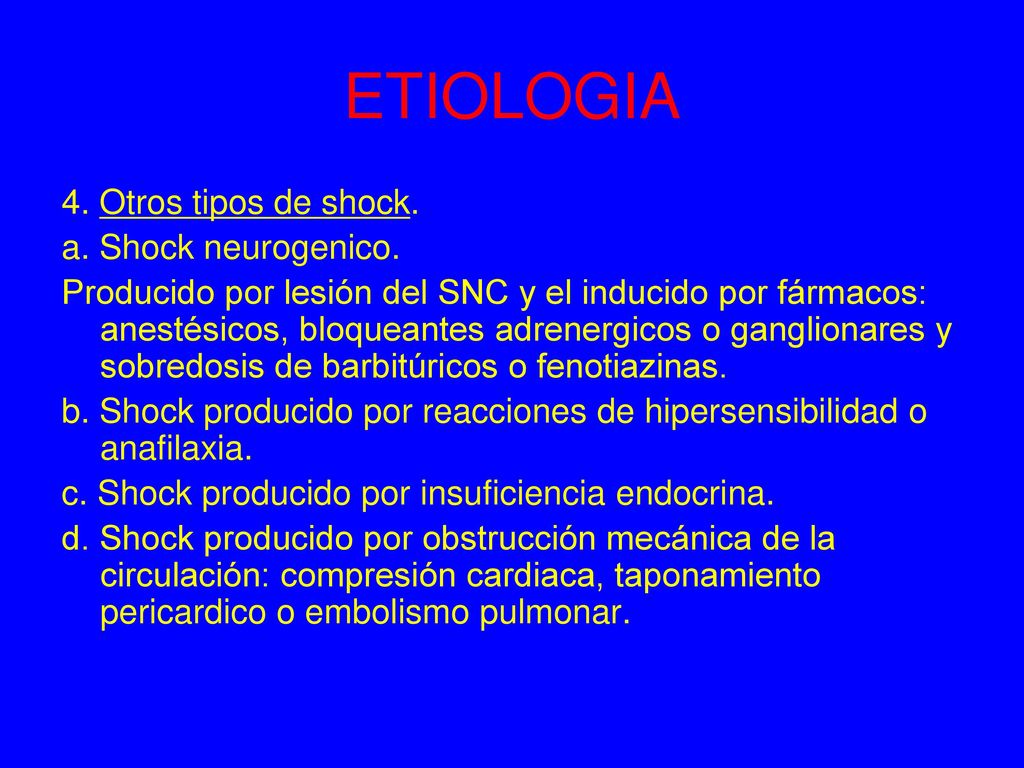 ETIOLOGIA

4. Otros tipos de shock.

a. Shock neurogenico.

Producido por lesión del SNC y el inducido por fármacos: anestésicos, bloqueantes adrenergicos o ganglionares y sobredosis de barbitúricos o fenotiazinas.

b. Shock producido por reacciones de hipersensibilidad o anafilaxia.

c. Shock producido por insuficiencia endocrina.

d. Shock producido por obstrucción mecánica de la circulación: compresión cardiaca, taponamiento pericardico o embolismo pulmonar.